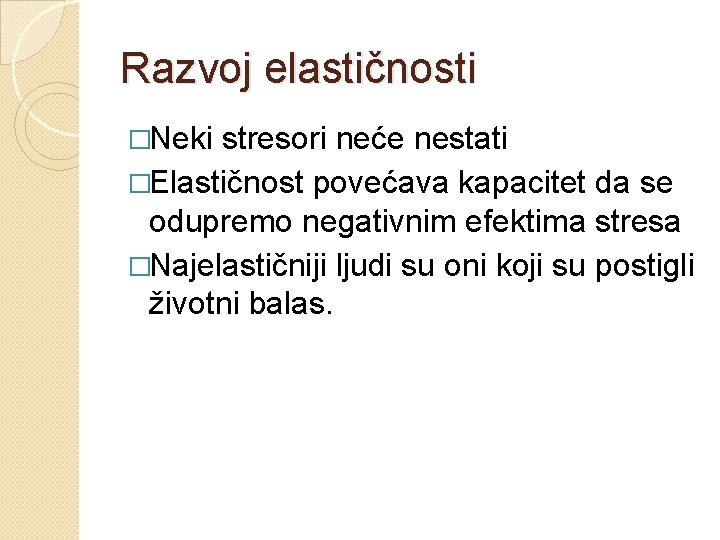 Razvoj elastičnosti

□Neki stresori neće nestati

□Elastičnost povećava kapacitet da se odupremo negativnim efektima stresa

□Najelastičniji ljudi su oni koji su postigli životni balas.